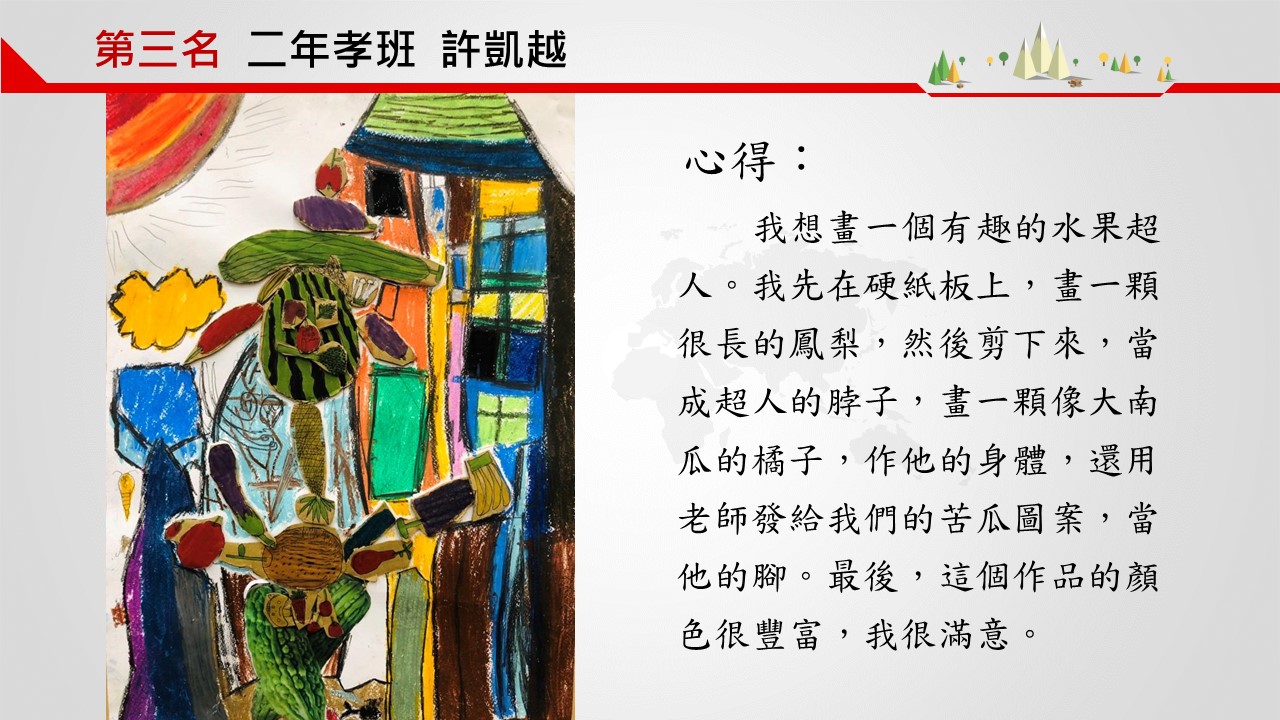 第三名 二年孝班 許凱越

心得：

我想畫一個有趣的水果超人。我先在硬紙板上，畫一顆很長的鳳梨，然後剪下來，當成超人的脖子，畫一顆像大南瓜的橘子，作他的身體，還用老師發給我們的苦瓜圖案，當他的腳。最後，這個作品的顏色很豐富，我很滿意。